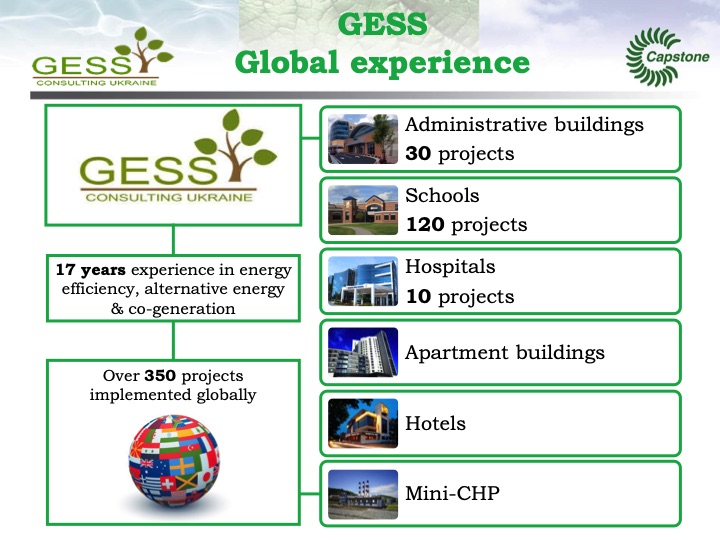 GESS CONSULTING UKRAINE

GESS
Global experience

Capstone

GESS CONSULTING UKRAINE

17 years experience in energy efficiency, alternative energy & co-generation

Over 350 projects implemented globally

Administrative buildings
30 projects

Schools
120 projects

Hospitals
10 projects

Apartment buildings

Hotels

Mini-CHP